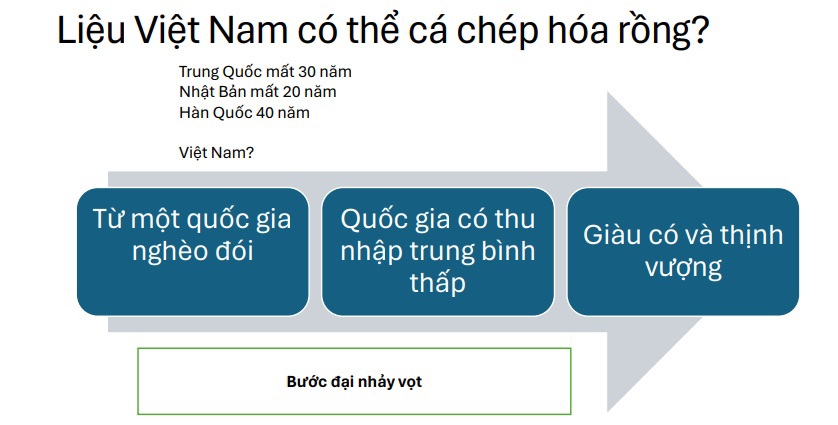 Liệu Việt Nam có thể cá chép hóa rồng?

Trung Quốc mất 30 năm
Nhật Bản mất 20 năm
Hàn Quốc 40 năm

Việt Nam?

Từ một quốc gia nghèo đói

Quốc gia có thu nhập trung bình thấp

Giàu có và thịnh vượng

Bước đại nhảy vọt